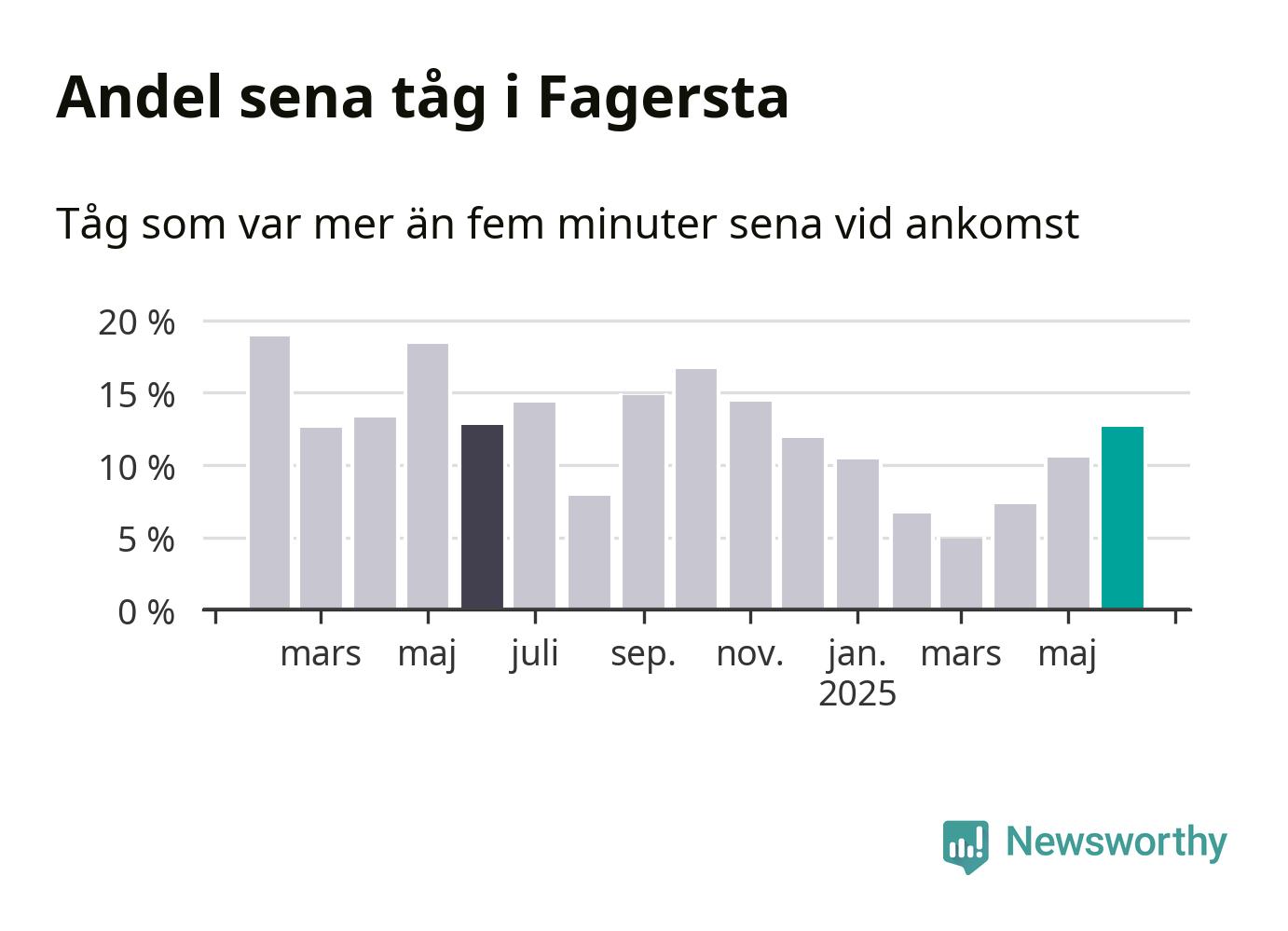 Andel sena tåg i Fagersta

Tåg som var mer än fem minuter sena vid ankomst

20 %
15 %
10 %
5 %
0 %

mars
maj
juli
sep.
nov.
jan.
2025
mars
maj

Newsworthy